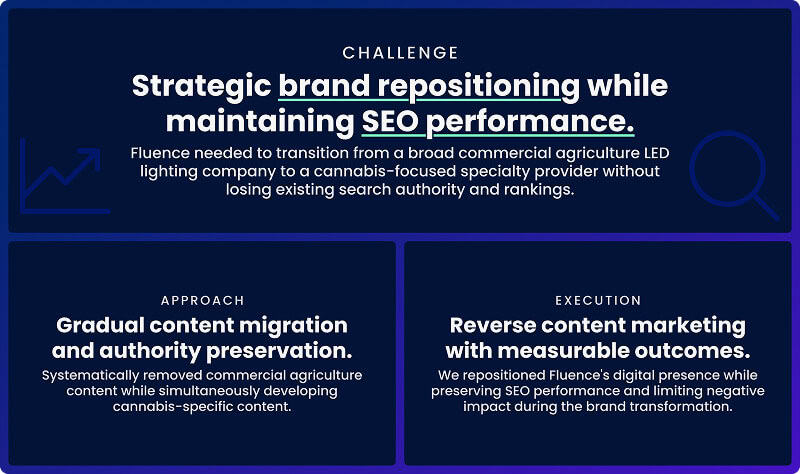 CHALLENGE

Strategic brand repositioning while maintaining SEO performance.

Fluence needed to transition from a broad commercial agriculture LED lighting company to a cannabis-focused specialty provider without losing existing search authority and rankings.

APPROACH

Gradual content migration and authority preservation.

Systematically removed commercial agriculture content while simultaneously developing cannabis-specific content.

EXECUTION

Reverse content marketing with measurable outcomes.

We repositioned Fluence's digital presence while preserving SEO performance and limiting negative impact during the brand transformation.